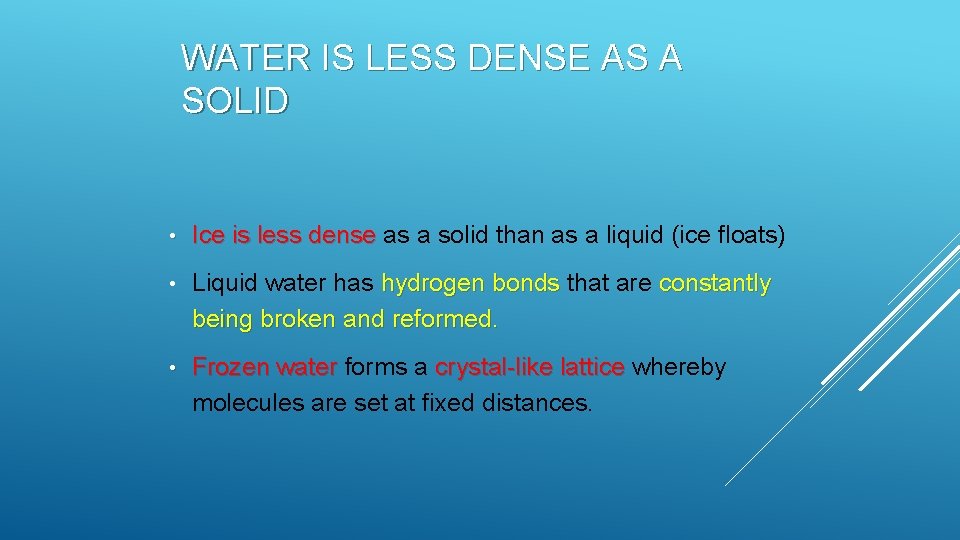 WATER IS LESS DENSE AS A SOLID

• Ice is less dense as a solid than as a liquid (ice floats)

• Liquid water has hydrogen bonds that are constantly being broken and reformed.

• Frozen water forms a crystal-like lattice whereby molecules are set at fixed distances.